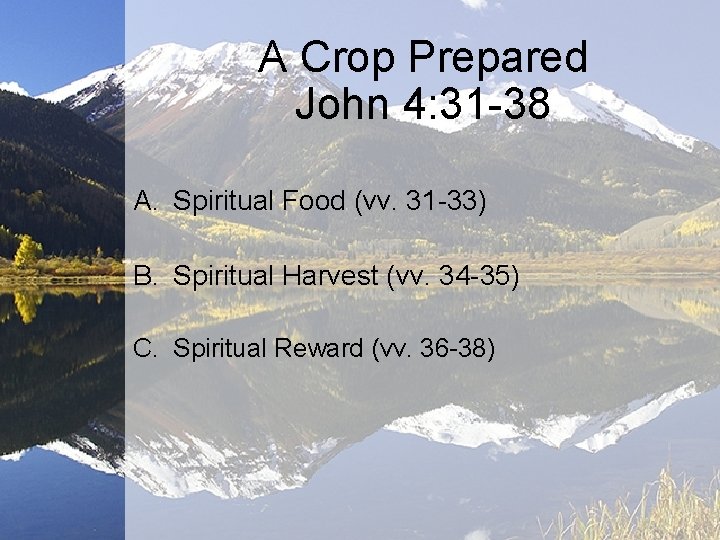 A Crop Prepared
John 4:31-38

A. Spiritual Food (vv. 31-33)

B. Spiritual Harvest (vv. 34-35)

C. Spiritual Reward (vv. 36-38)